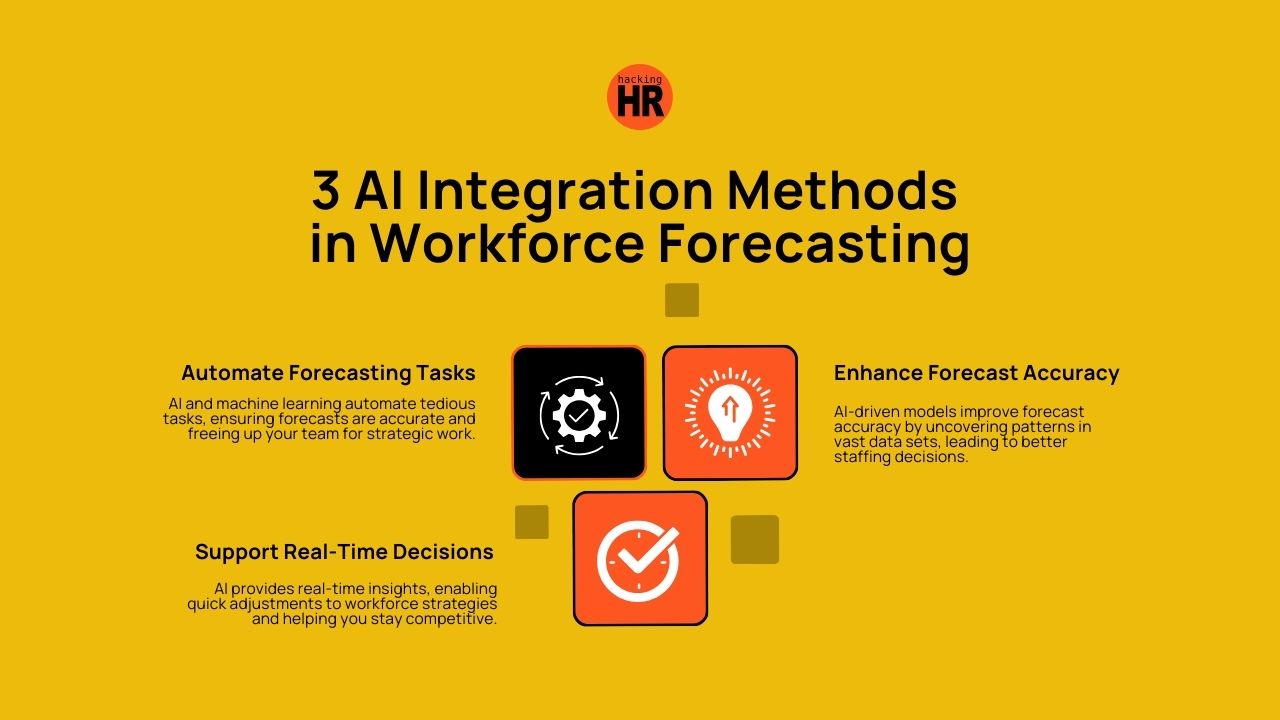 hacking
HR

3 AI Integration Methods in Workforce Forecasting

Automate Forecasting Tasks

AI and machine learning automate tedious tasks, ensuring forecasts are accurate and freeing up your team for strategic work.

Enhance Forecast Accuracy

AI-driven models improve forecast accuracy by uncovering patterns in vast data sets, leading to better staffing decisions.

Support Real-Time Decisions

AI provides real-time insights, enabling quick adjustments to workforce strategies and helping you stay competitive.